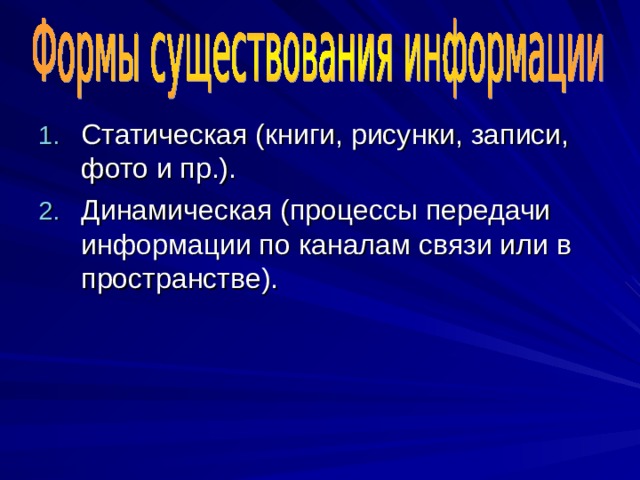 Формы существования информации

1. Статическая (книги, рисунки, записи, фото и пр.).
2. Динамическая (процессы передачи информации по каналам связи или в пространстве).